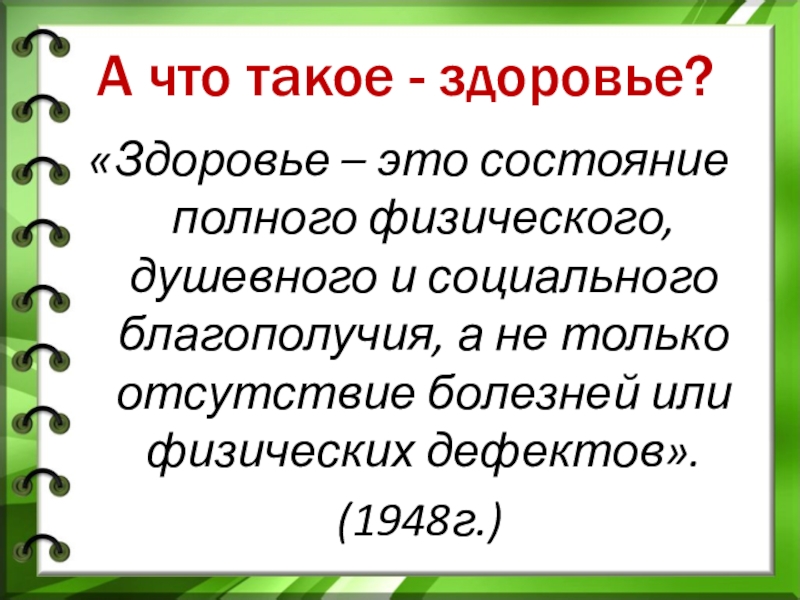 А что такое - здоровье?

«Здоровье – это состояние полного физического, душевного и социального благополучия, а не только отсутствие болезней или физических дефектов».

(1948г.)